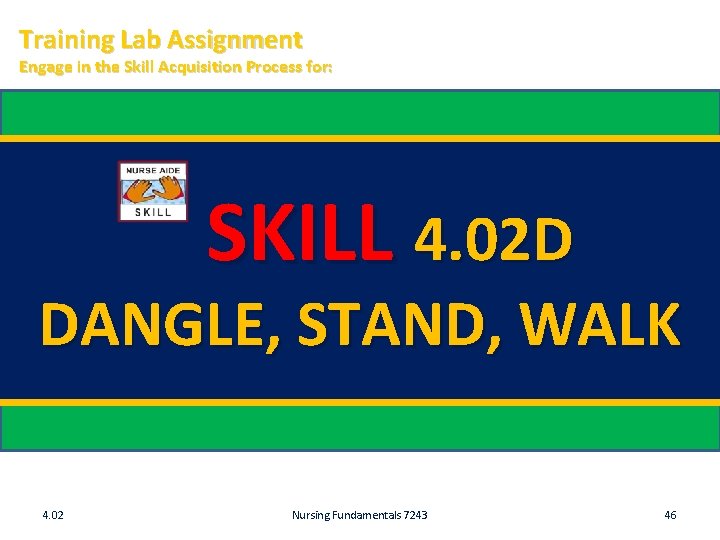 Training Lab Assignment
Engage in the Skill Acquisition Process for:

NURSE AIDE
SKILL

SKILL 4.02D
DANGLE, STAND, WALK

4.02
Nursing Fundamentals 7243
46